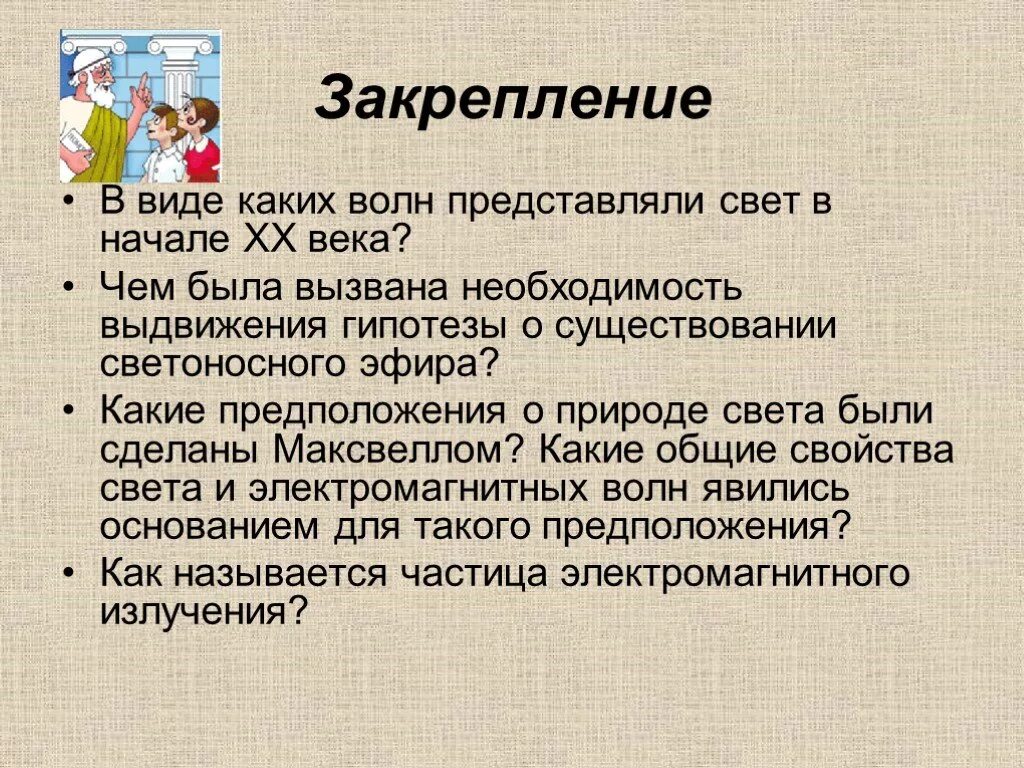 Закрепление

• В виде каких волн представляли свет в начале XX века?
• Чем была вызвана необходимость выдвижения гипотезы о существовании светоносного эфира?
• Какие предположения о природе света были сделаны Максвеллом? Какие общие свойства света и электромагнитных волн явились основанием для такого предположения?
• Как называется частица электромагнитного излучения?